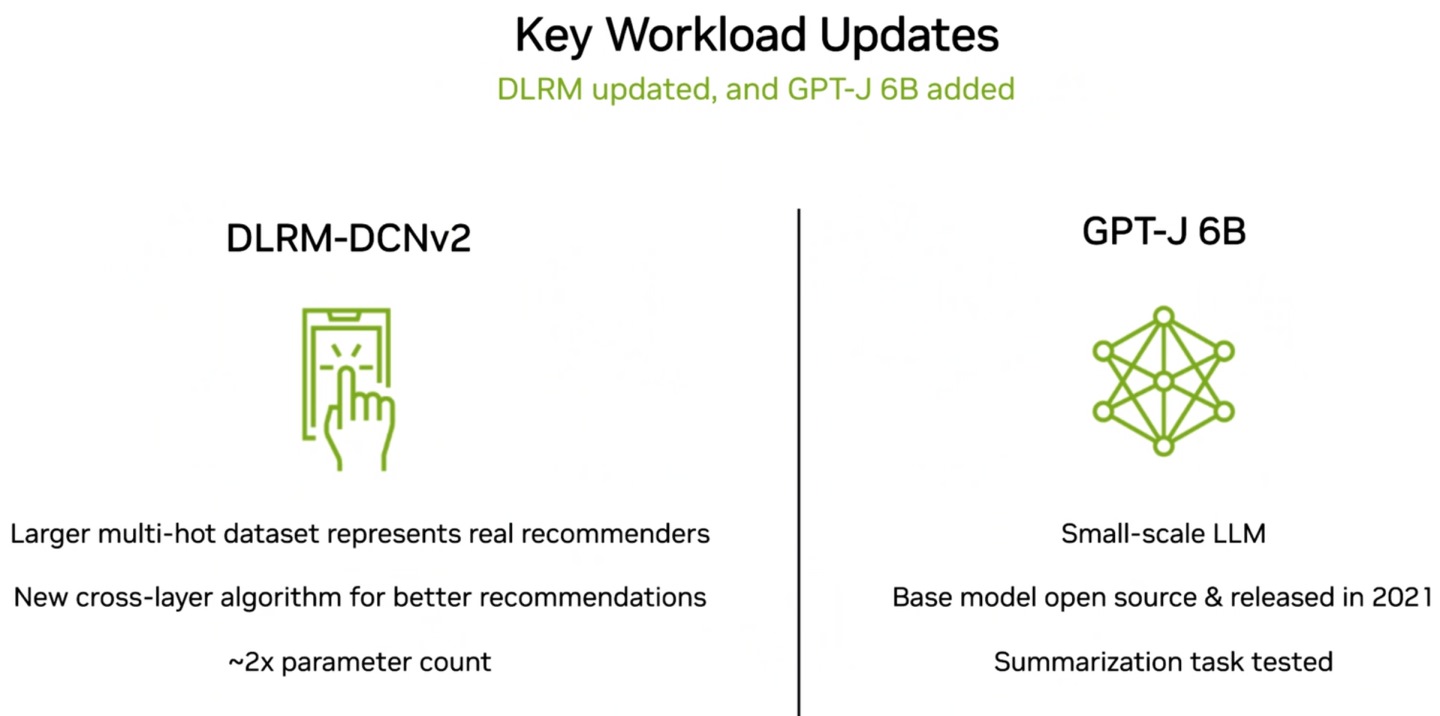 Key Workload Updates

DLRM updated, and GPT-J 6B added

DLRM-DCNv2

Larger multi-hot dataset represents real recommenders

New cross-layer algorithm for better recommendations

~2x parameter count

GPT-J 6B

Small-scale LLM

Base model open source & released in 2021

Summarization task tested